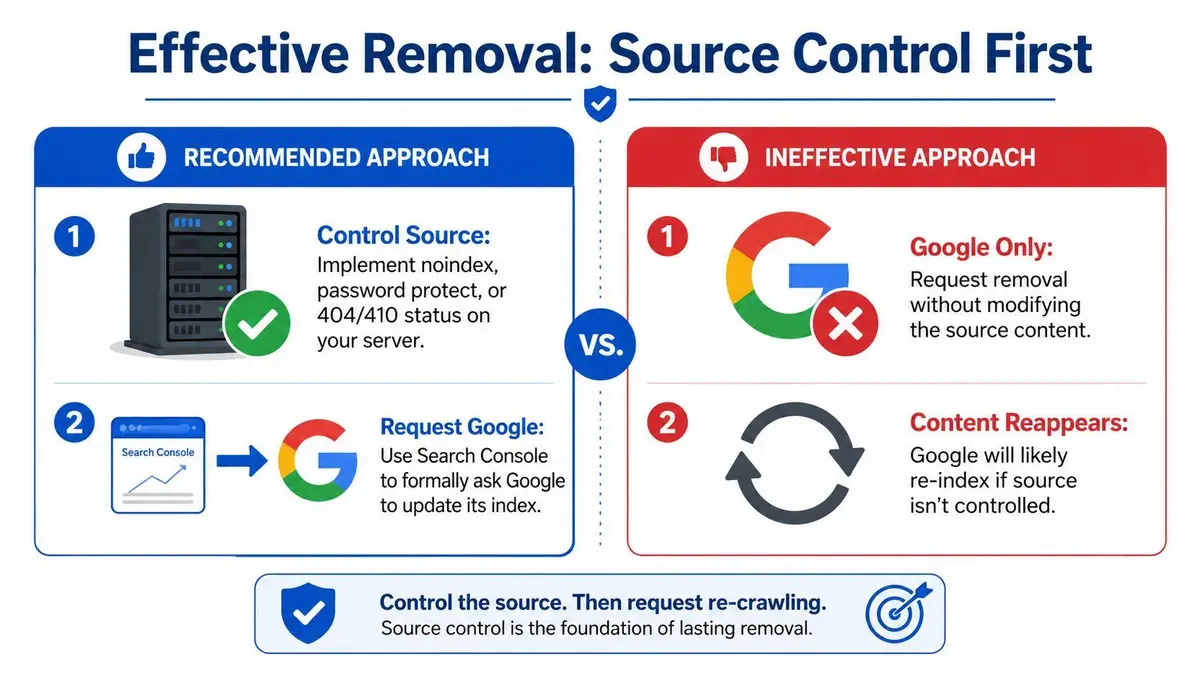 Effective Removal: Source Control First

RECOMMENDED APPROACH

1

Control Source:
Implement noindex, password protect, or 404/410 status on your server.

2

Search Console

Request Google:
Use Search Console to formally ask Google to update its index.

VS.

INEFFECTIVE APPROACH

1

Google Only:
Request removal without modifying the source content.

2

Content Reappears:
Google will likely re-index if source isn't controlled.

Control the source. Then request re-crawling.
Source control is the foundation of lasting removal.